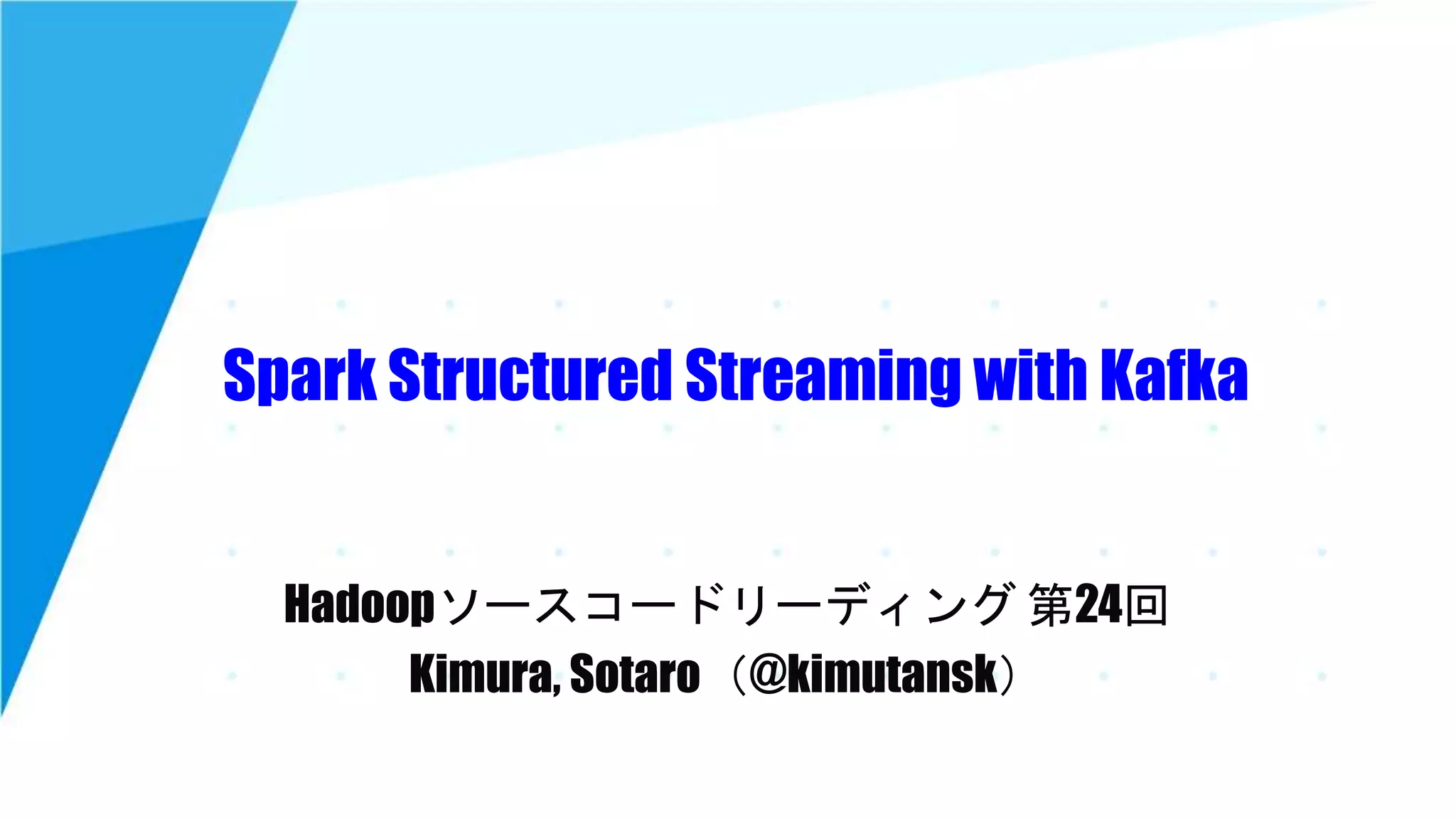 Spark Structured Streaming with Kafka

Hadoopソースコードリーディング 第24回
Kimura, Sotaro （@kimutansk）